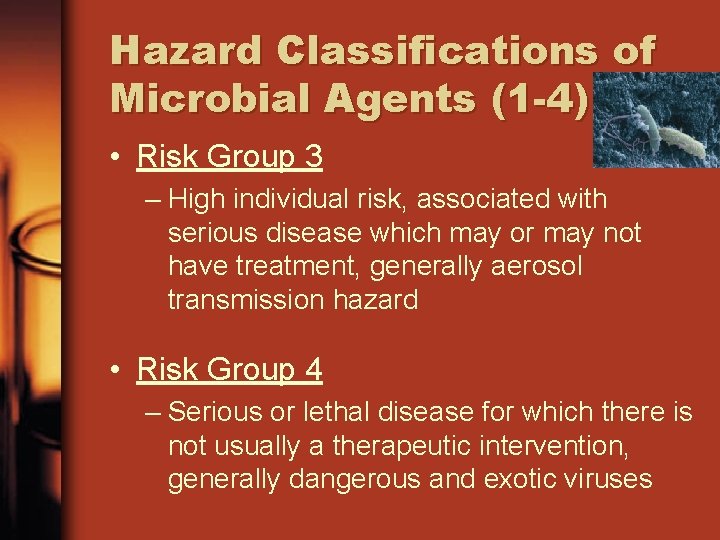 Hazard Classifications of Microbial Agents (1-4)

• Risk Group 3

– High individual risk, associated with serious disease which may or may not have treatment, generally aerosol transmission hazard

• Risk Group 4

– Serious or lethal disease for which there is not usually a therapeutic intervention, generally dangerous and exotic viruses